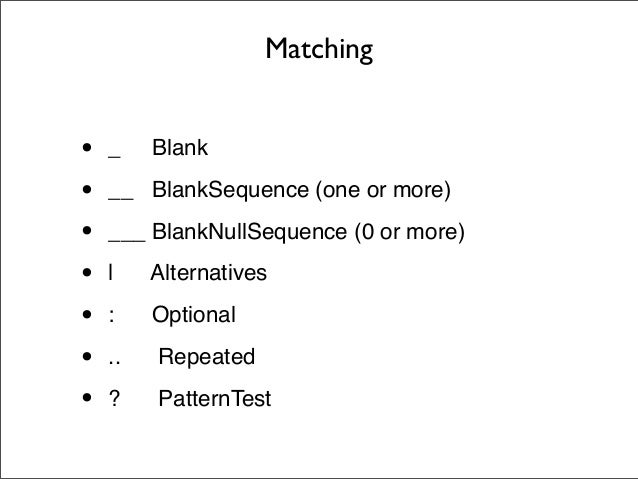 Matching

• _ Blank
• __ BlankSequence (one or more)
• ___ BlankNullSequence (0 or more)
• | Alternatives
• : Optional
• .. Repeated
• ? PatternTest